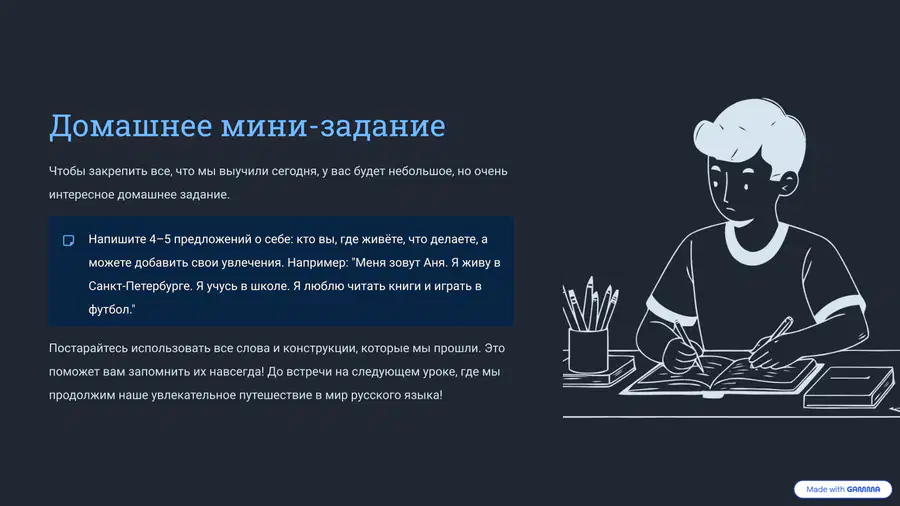 Домашнее мини-задание

Чтобы закрепить все, что мы выучили сегодня, у вас будет небольшое, но очень интересное домашнее задание.

Напишите 4–5 предложений о себе: кто вы, где живёте, что делаете, а можете добавить свои увлечения. Например: "Меня зовут Аня. Я живу в Санкт-Петербурге. Я учусь в школе. Я люблю читать книги и играть в футбол."

Постарайтесь использовать все слова и конструкции, которые мы прошли. Это поможет вам запомнить их навсегда! До встречи на следующем уроке, где мы продолжим наше увлекательное путешествие в мир русского языка!

Made with GAMMA